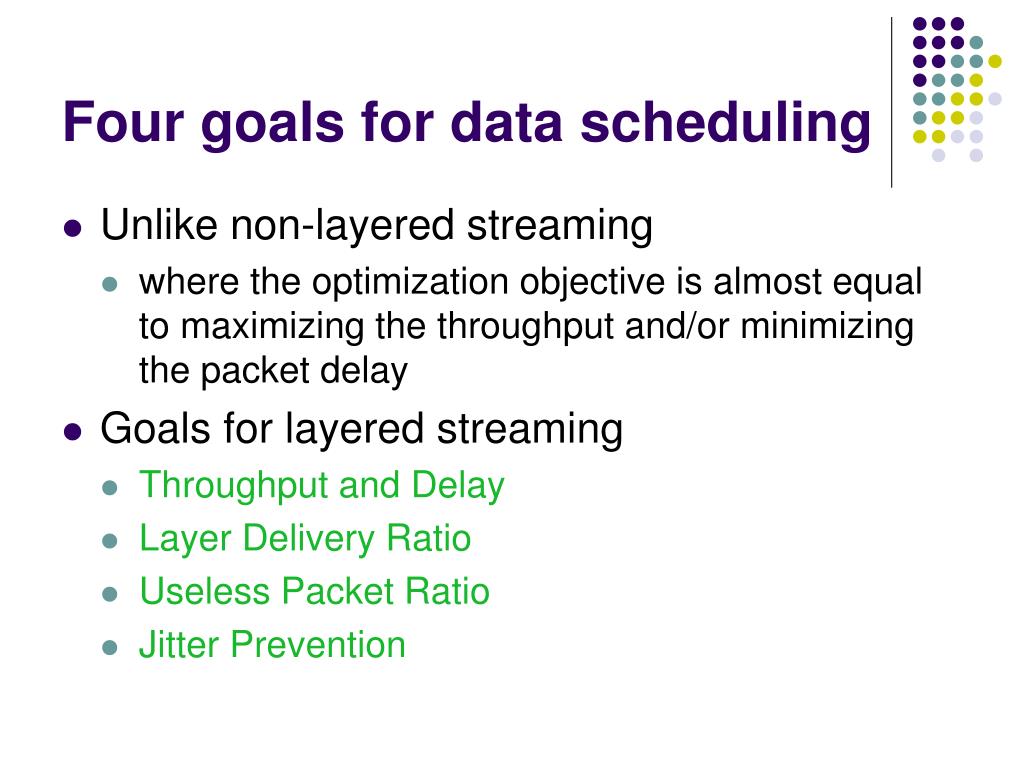 Four goals for data scheduling

- Unlike non-layered streaming
  - where the optimization objective is almost equal to maximizing the throughput and/or minimizing the packet delay
- Goals for layered streaming
  - Throughput and Delay
  - Layer Delivery Ratio
  - Useless Packet Ratio
  - Jitter Prevention